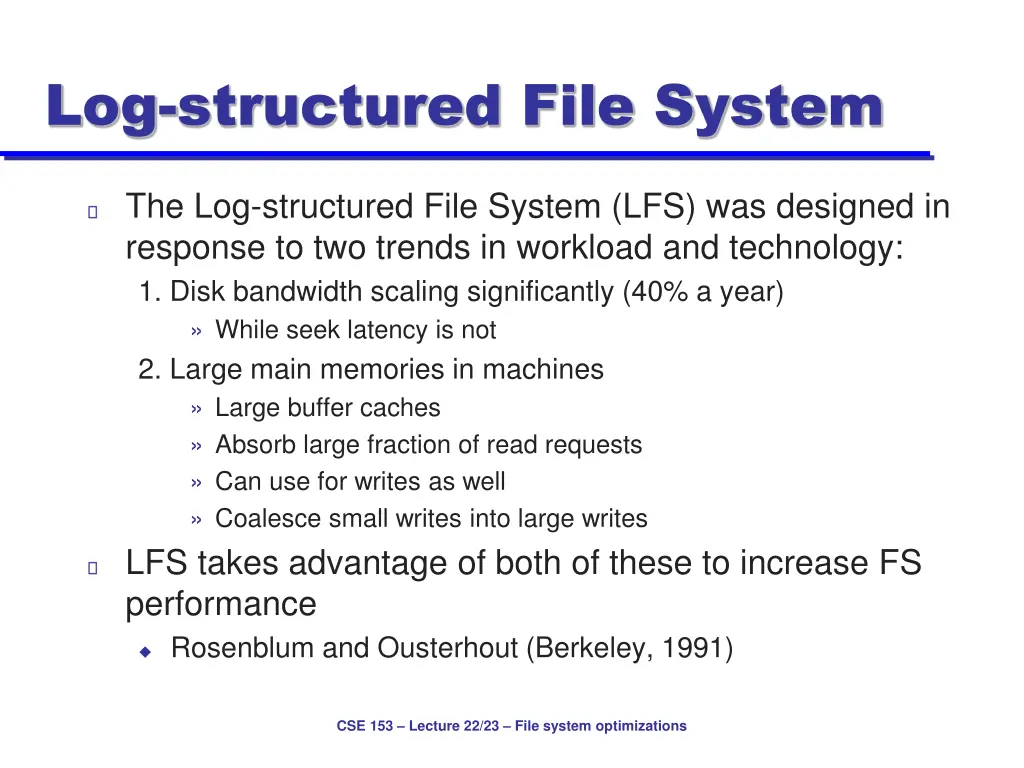 Log-structured File System

The Log-structured File System (LFS) was designed in response to two trends in workload and technology:

1. Disk bandwidth scaling significantly (40% a year)

» While seek latency is not

2. Large main memories in machines

» Large buffer caches

» Absorb large fraction of read requests

» Can use for writes as well

» Coalesce small writes into large writes

LFS takes advantage of both of these to increase FS performance

Rosenblum and Ousterhout (Berkeley, 1991)

CSE 153 – Lecture 22/23 – File system optimizations